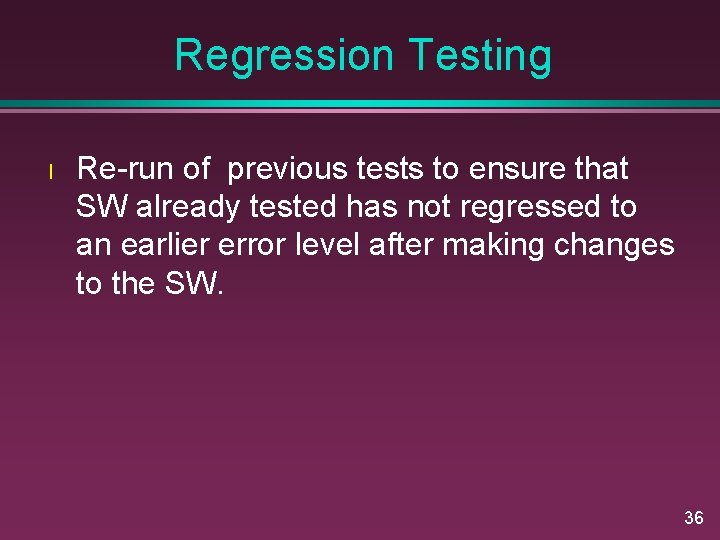 Regression Testing

l Re-run of previous tests to ensure that SW already tested has not regressed to an earlier error level after making changes to the SW.

36